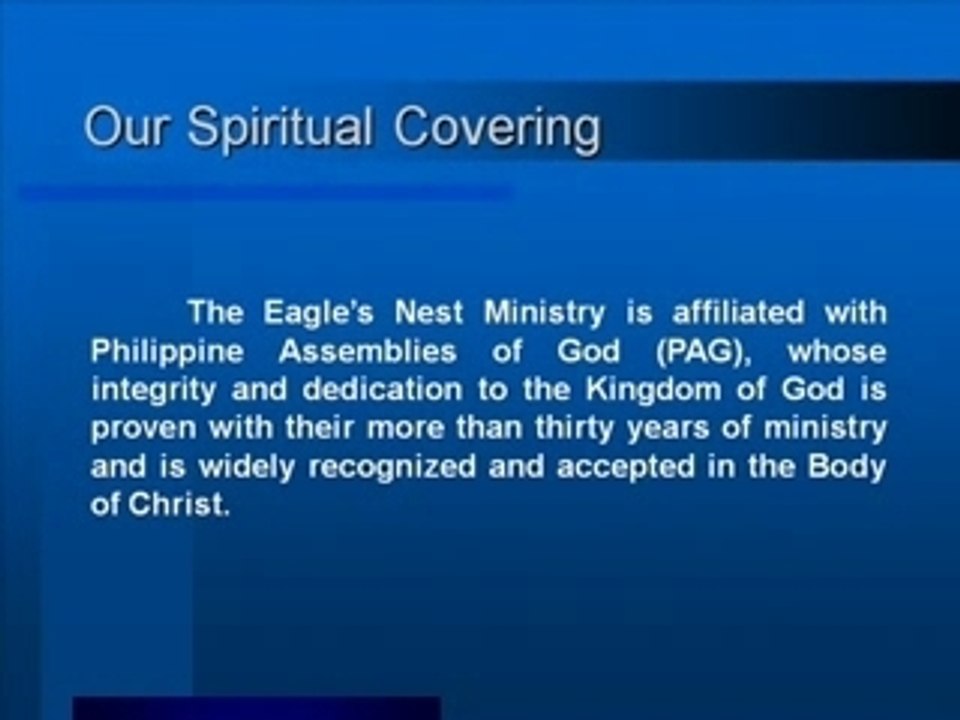 Our Spiritual Covering

The Eagle's Nest Ministry is affiliated with Philippine Assemblies of God (PAG), whose integrity and dedication to the Kingdom of God is proven with their more than thirty years of ministry and is widely recognized and accepted in the Body of Christ.